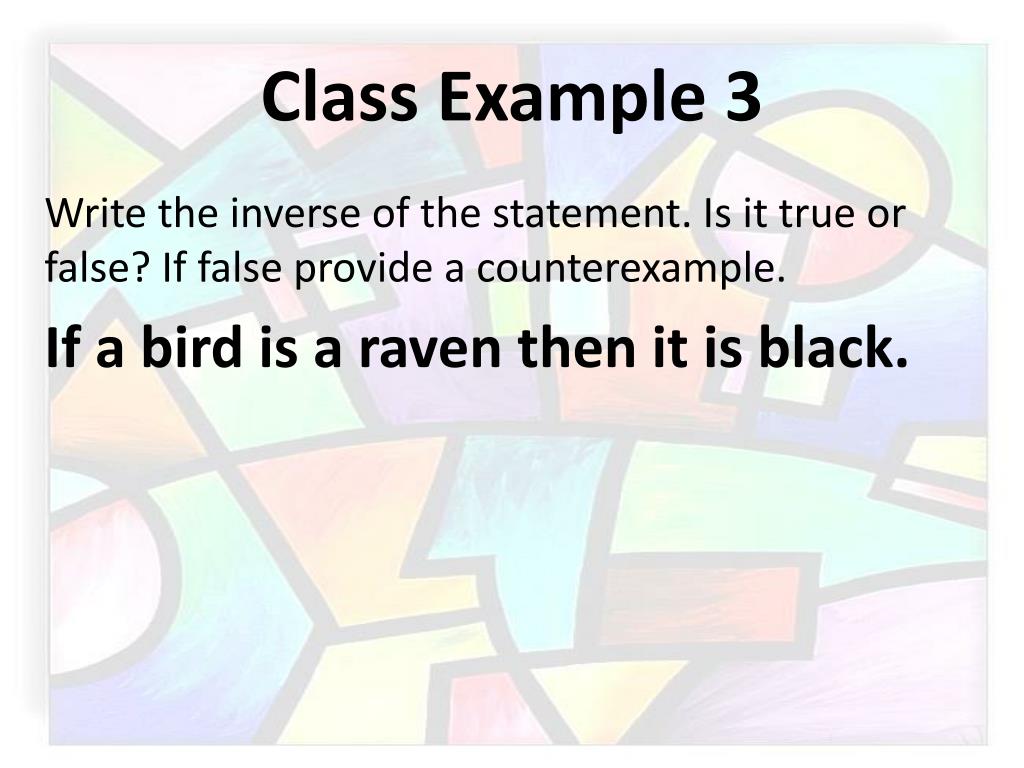 Class Example 3

Write the inverse of the statement. Is it true or false? If false provide a counterexample.

If a bird is a raven then it is black.